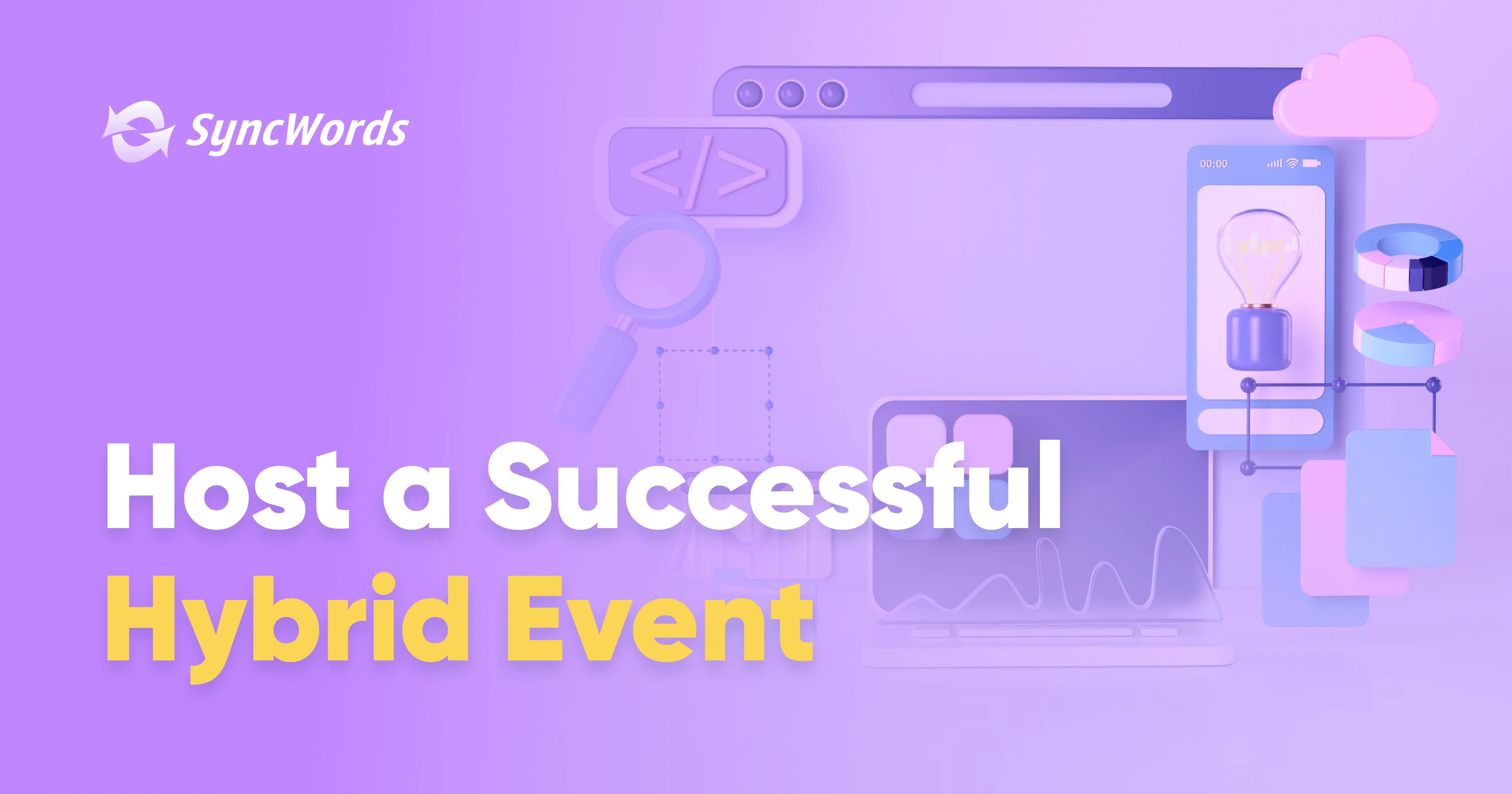 SyncWords

</>

00:00

Host a Successful
Hybrid Event